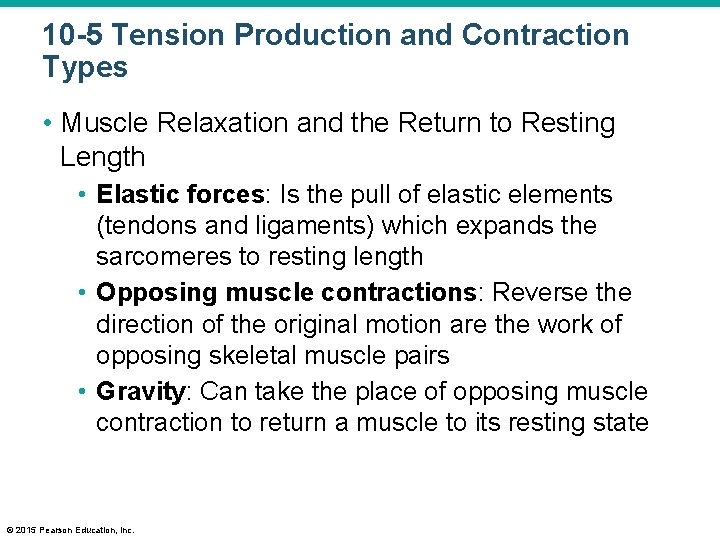 10-5 Tension Production and Contraction Types

• Muscle Relaxation and the Return to Resting Length
  • Elastic forces: Is the pull of elastic elements (tendons and ligaments) which expands the sarcomeres to resting length
  • Opposing muscle contractions: Reverse the direction of the original motion are the work of opposing skeletal muscle pairs
  • Gravity: Can take the place of opposing muscle contraction to return a muscle to its resting state

© 2015 Pearson Education, Inc.